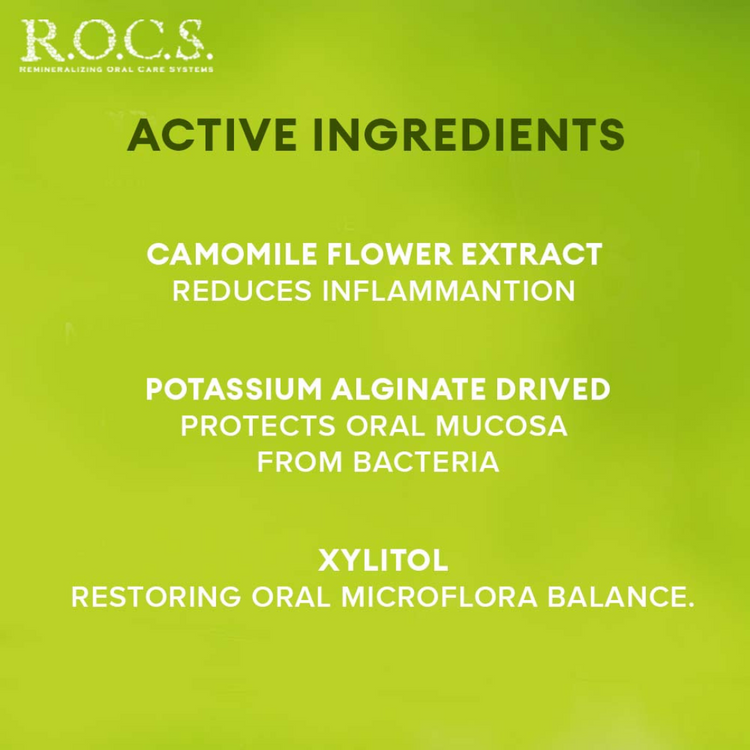 R.O.C.S.
REMINERALIZING ORAL CARE SYSTEMS

ACTIVE INGREDIENTS

CAMOMILE FLOWER EXTRACT
REDUCES INFLAMMANTION

POTASSIUM ALGINATE DRIVED
PROTECTS ORAL MUCOSA FROM BACTERIA

XYLITOL
RESTORING ORAL MICROFLORA BALANCE.